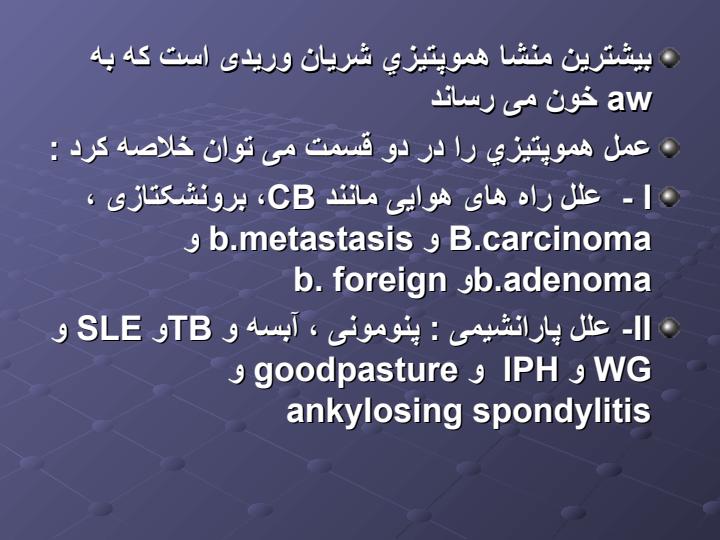 بیشترین منشا هموپتیزي شریان وریدی است که به aw خون می رساند

عمل هموپتیزي را در دو قسمت می توان خلاصه کرد :

I - علل راه های هوایی مانند CB، برونشکتازی ، B.carcinoma و b.metastasis و b.adenomaو b. foreign

II- علل پارانشیمی : پنومونی ، آبسه و TBو SLE و WG و IPH و goodpasture و ankylosing spondylitis